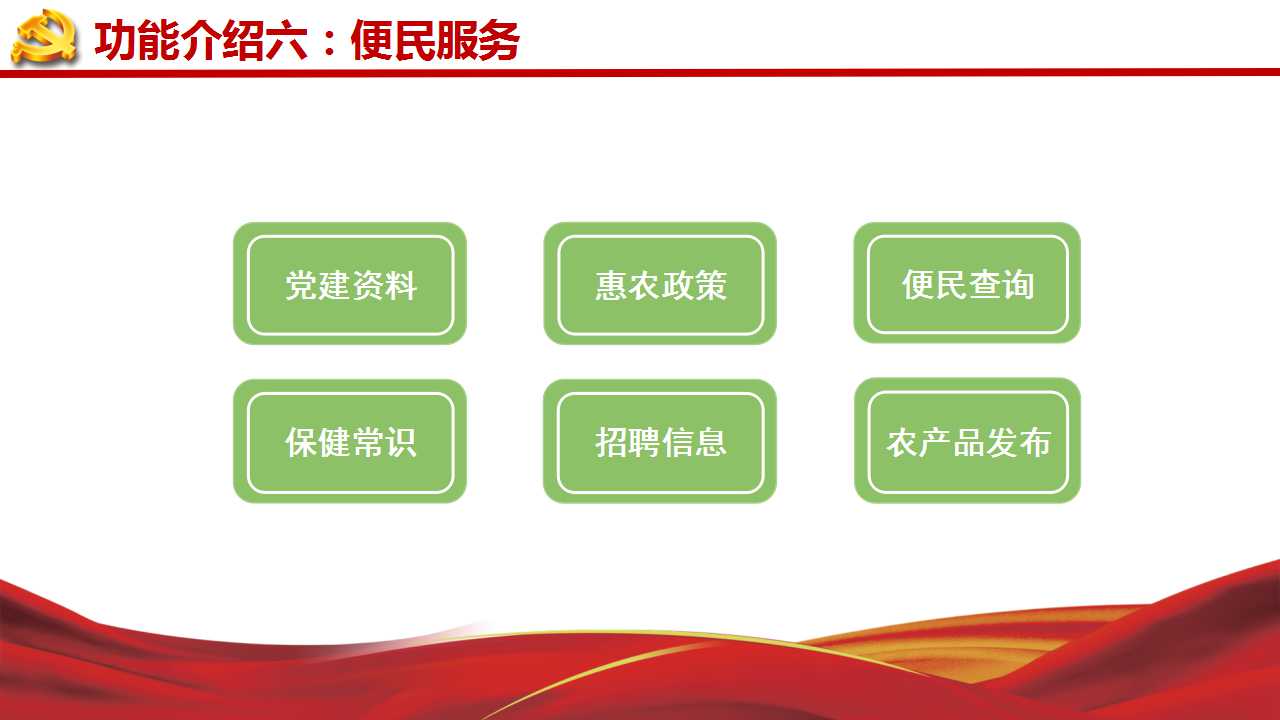 功能介绍六：便民服务

党建资料

惠农政策

便民查询

保健常识

招聘信息

农产品发布